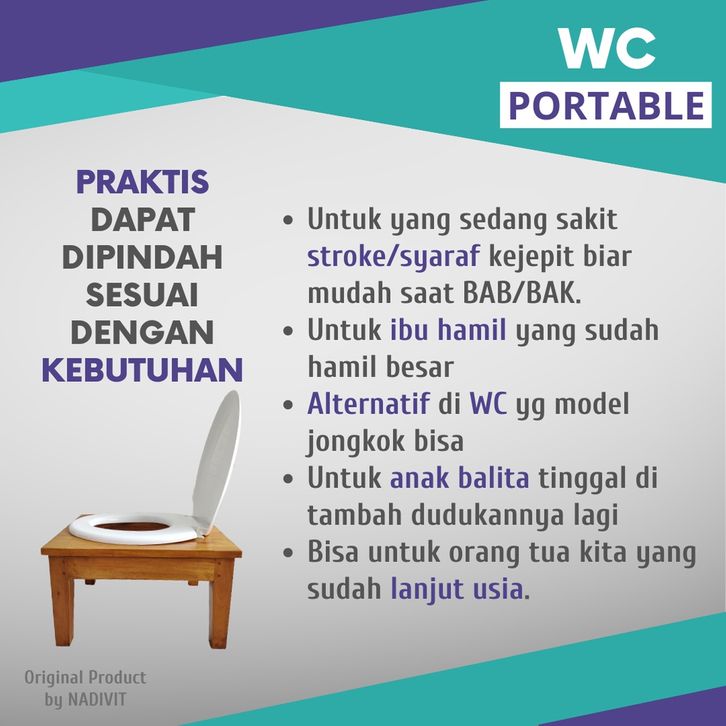 WC
PORTABLE

PRAKTIS
DAPAT
DIPINDAH
SESUAI
DENGAN
KEBUTUHAN

• Untuk yang sedang sakit stroke/syaraf kejepit biar mudah saat BAB/BAK.
• Untuk ibu hamil yang sudah hamil besar
• Alternatif di WC yg model jongkok bisa
• Untuk anak balita tinggal di tambah dudukannya lagi
• Bisa untuk orang tua kita yang sudah lanjut usia.

Original Product
by NADIVIT